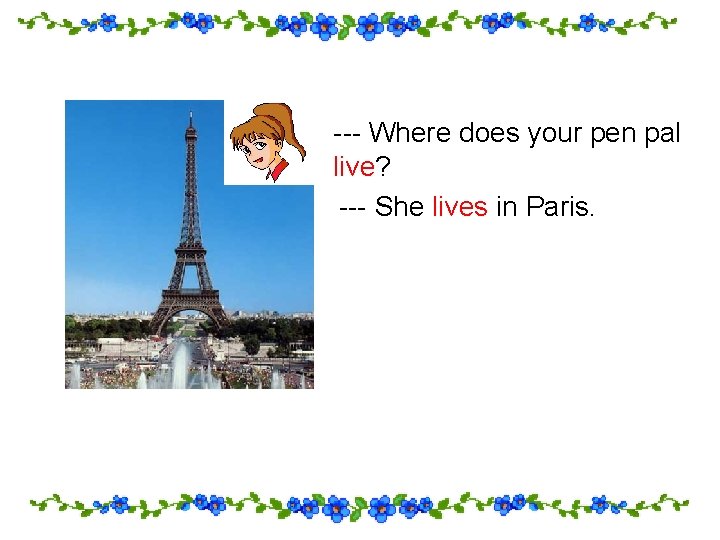 --- Where does your pen pal live?

--- She lives in Paris.